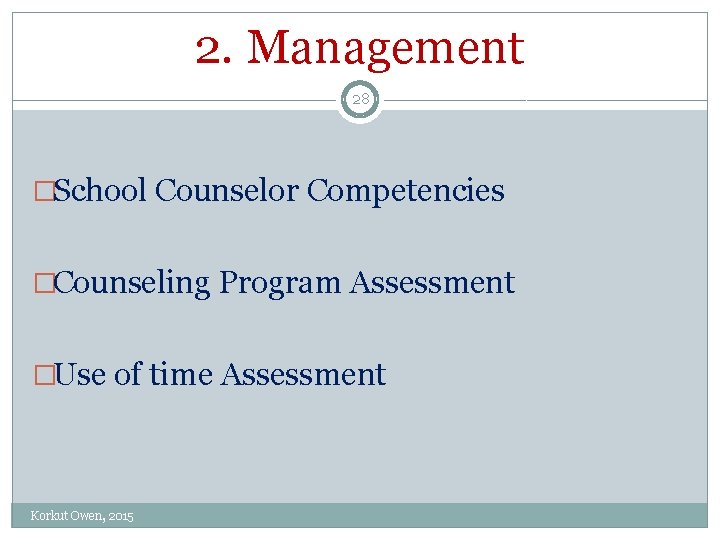 2. Management

28

□School Counselor Competencies

□Counseling Program Assessment

□Use of time Assessment

Korkut Owen, 2015